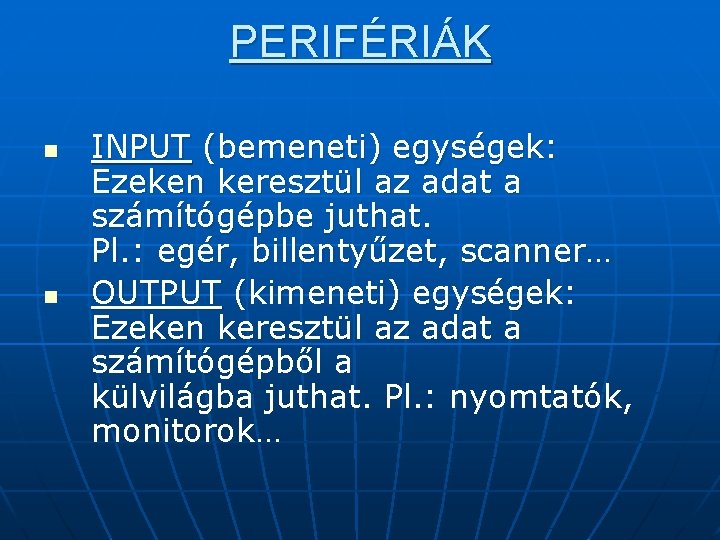 PERIFÉRIÁK

- INPUT (bemeneti) egységek: Ezeken keresztül az adat a számítógépbe juthat. Pl.: egér, billentyűzet, scanner…
- OUTPUT (kimeneti) egységek: Ezeken keresztül az adat a számítógépből a külvilágba juthat. Pl.: nyomtatók, monitorok…